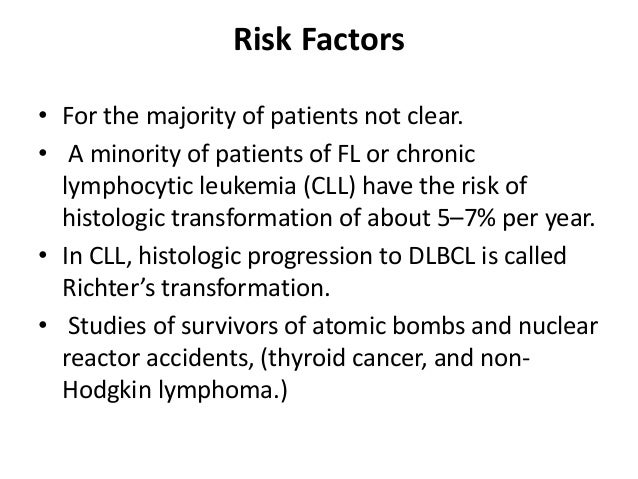 Risk Factors

• For the majority of patients not clear.
• A minority of patients of FL or chronic lymphocytic leukemia (CLL) have the risk of histologic transformation of about 5–7% per year.
• In CLL, histologic progression to DLBCL is called Richter's transformation.
• Studies of survivors of atomic bombs and nuclear reactor accidents, (thyroid cancer, and non-Hodgkin lymphoma.)